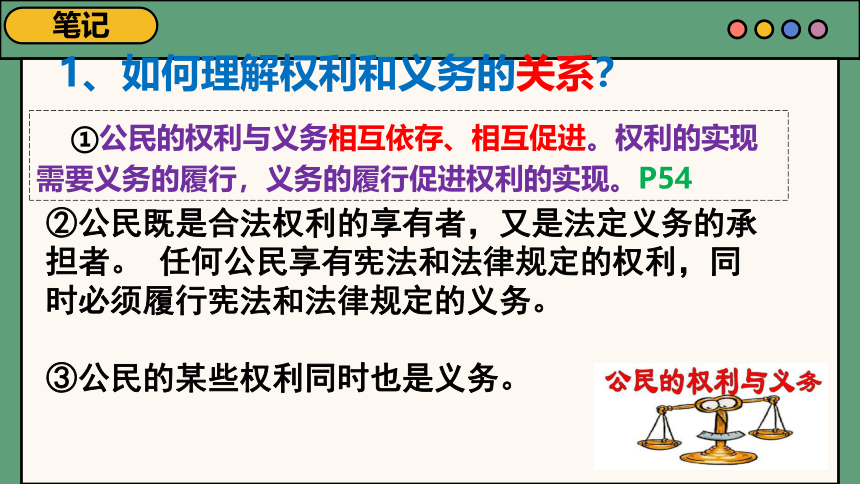 笔记

1、如何理解权利和义务的关系？

①公民的权利与义务相互依存、相互促进。权利的实现需要义务的履行，义务的履行促进权利的实现。P54

②公民既是合法权利的享有者，又是法定义务的承担者。 任何公民享有宪法和法律规定的权利，同时必须履行宪法和法律规定的义务。

③公民的某些权利同时也是义务。

公民的权利与义务